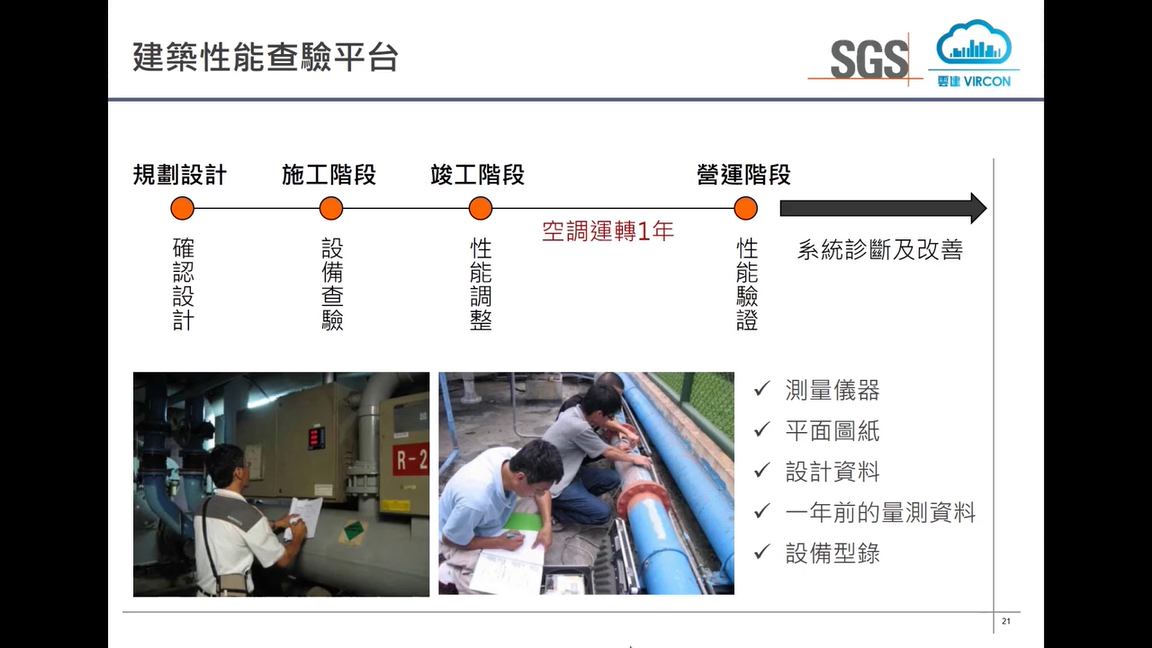 建築性能查驗平台

SGS

雲建 VIRCON

規劃設計

施工階段

竣工階段

營運階段

確認設計

設備查驗

性能調整

空調運轉1年

性能驗證

系統診斷及改善

R-2

✓ 測量儀器
✓ 平面圖紙
✓ 設計資料
✓ 一年前的量測資料
✓ 設備型錄

21